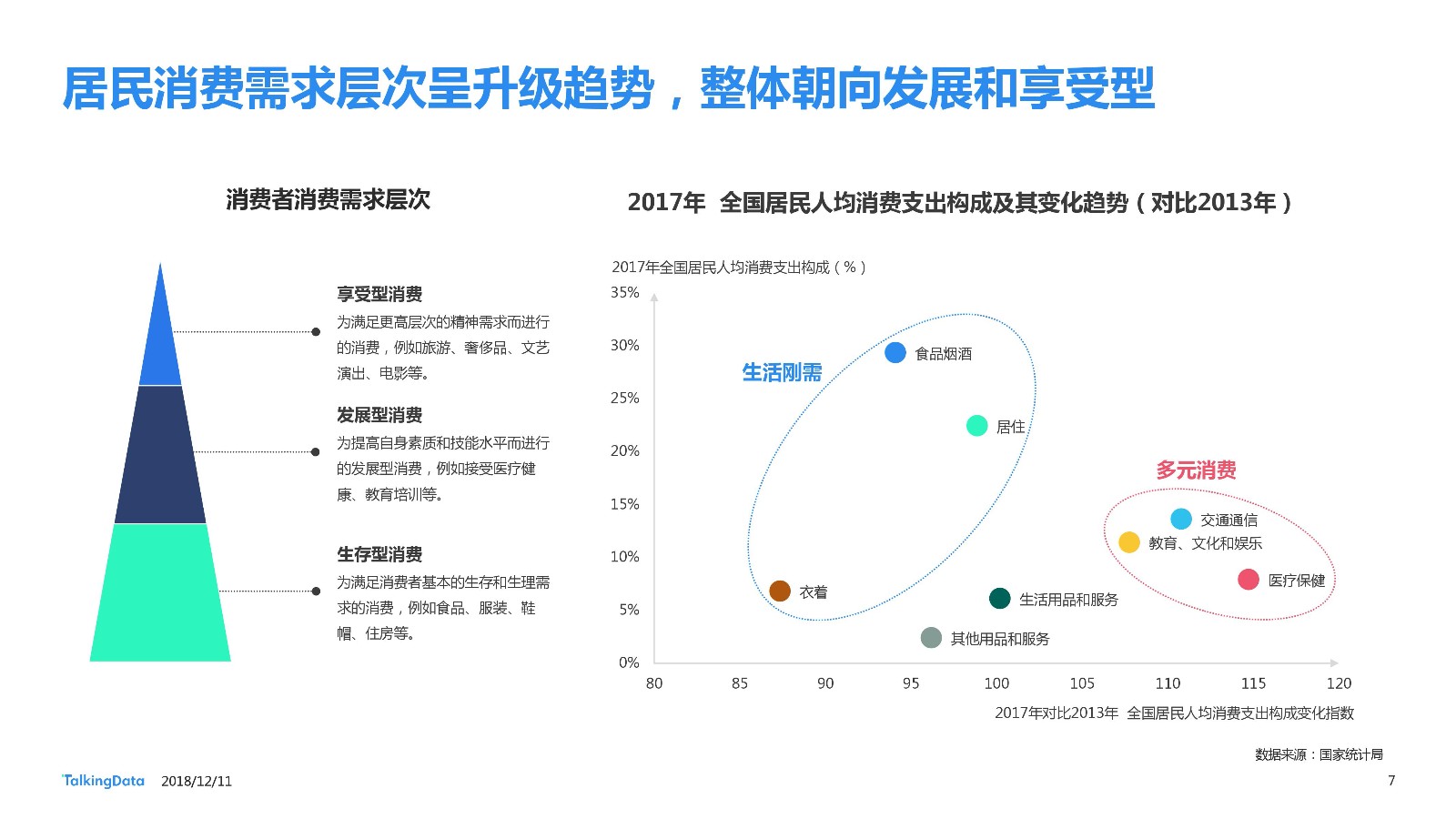 居民消费需求层次呈升级趋势，整体朝向发展和享受型

消费者消费需求层次

享受型消费
为满足更高层次的精神需求而进行的消费，例如旅游、奢侈品、文艺演出、电影等。

发展型消费
为提高自身素质和技能水平而进行的发展型消费，例如接受医疗健康、教育培训等。

生存型消费
为满足消费者基本的生存和生理需求的消费，例如食品、服装、鞋帽、住房等。

2017年 全国居民人均消费支出构成及其变化趋势（对比2013年）

2017年全国居民人均消费支出构成（%）

35%
30%
25%
20%
15%
10%
5%
0%

生活刚需
食品烟酒
居住
衣着
多元消费
交通通信
教育、文化和娱乐
医疗保健
生活用品和服务
其他用品和服务

80 85 90 95 100 105 110 115 120

2017年对比2013年 全国居民人均消费支出构成变化指数

数据来源：国家统计局

TalkingData 2018/12/11

7